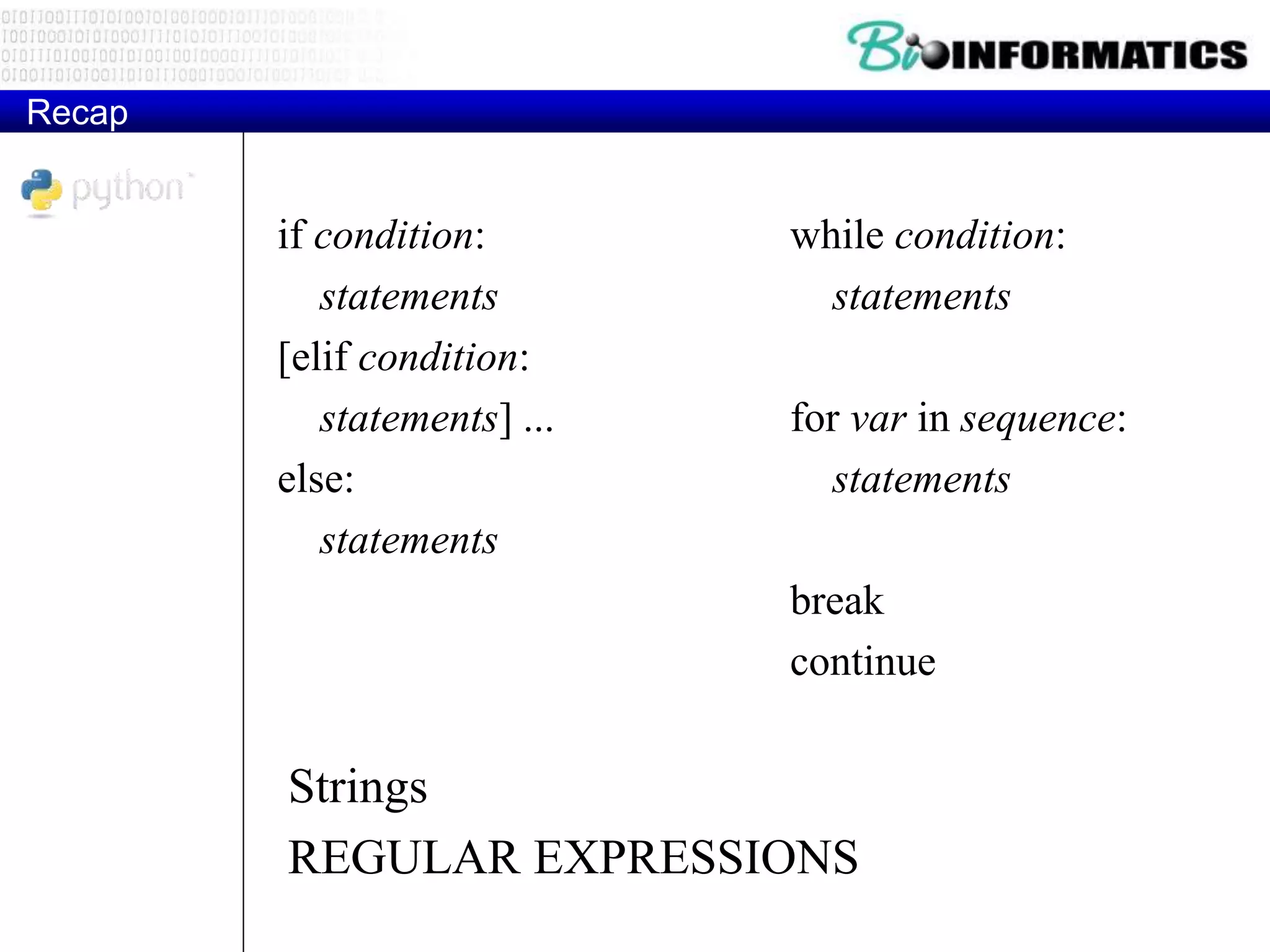 BioINFORMATICS

Recap

python

if condition:
statements
[elif condition:
statements] ...
else:
statements

while condition:
statements

for var in sequence:
statements

break
continue

Strings
REGULAR EXPRESSIONS